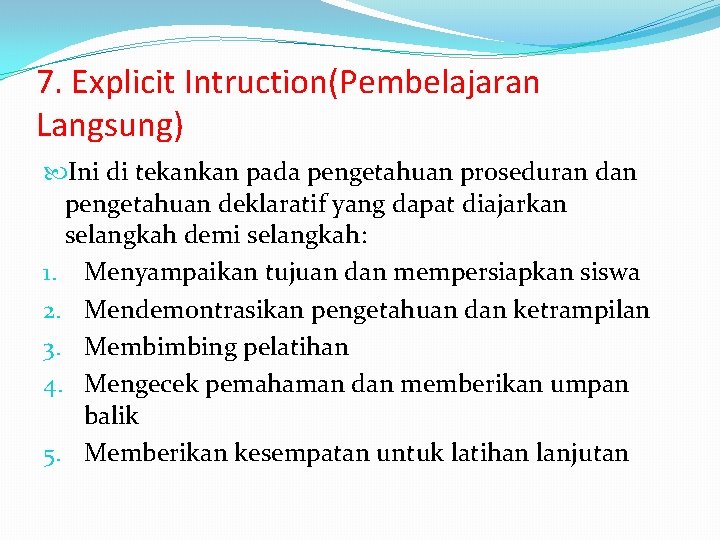 7. Explicit Intruction(Pembelajaran Langsung)

Ini di tekankan pada pengetahuan proseduran dan pengetahuan deklaratif yang dapat diajarkan selangkah demi selangkah:

1. Menyampaikan tujuan dan mempersiapkan siswa
2. Mendemontrasikan pengetahuan dan ketrampilan
3. Membimbing pelatihan
4. Mengecek pemahaman dan memberikan umpan balik
5. Memberikan kesempatan untuk latihan lanjutan